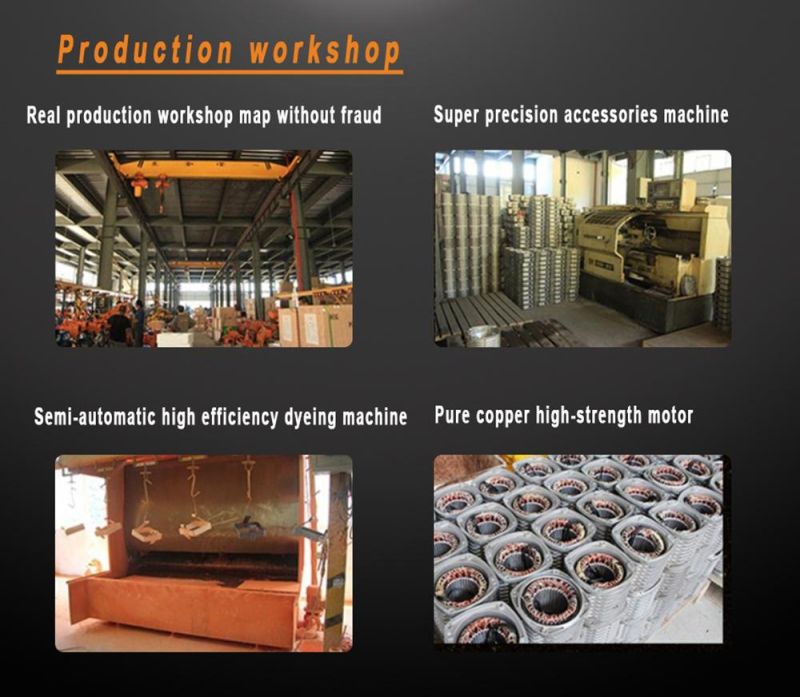 Production workshop

Real production workshop map without fraud

Super precision accessories machine

Semi-automatic high efficiency dyeing machine

Pure copper high-strength motor